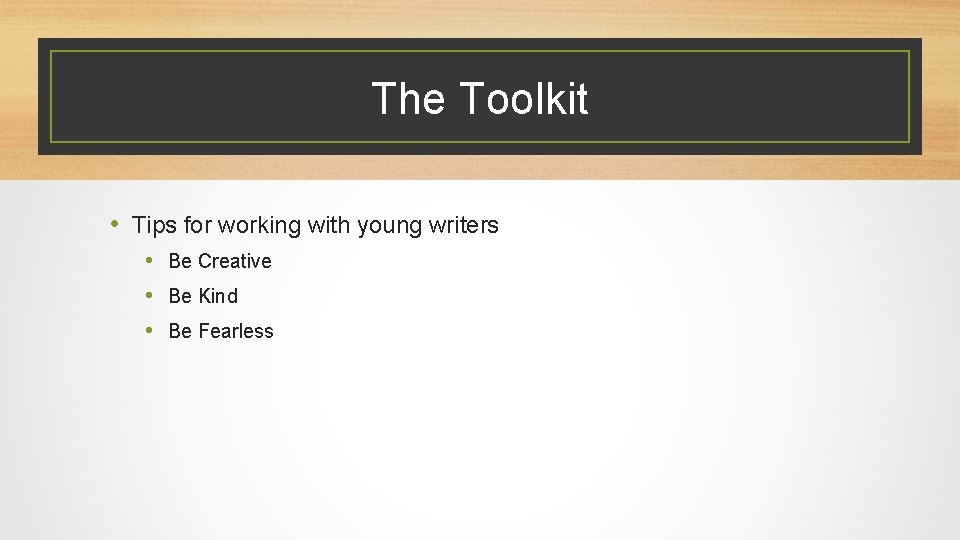 The Toolkit

• Tips for working with young writers
  • Be Creative
  • Be Kind
  • Be Fearless